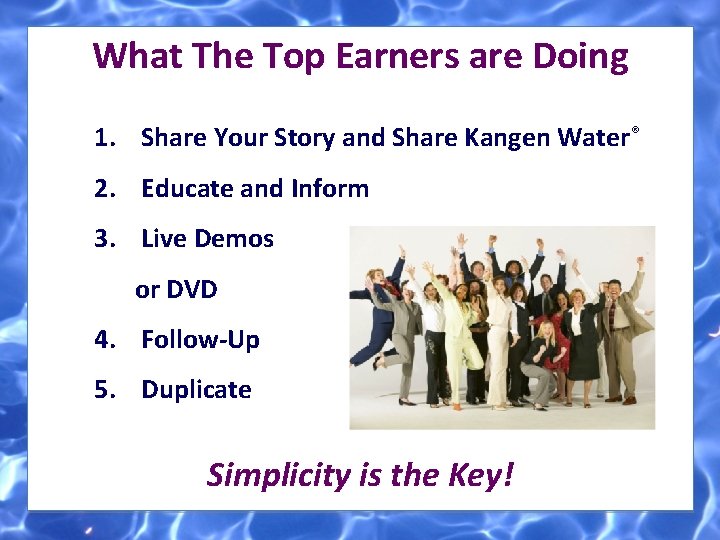 What The Top Earners are Doing

1. Share Your Story and Share Kangen Water®
2. Educate and Inform
3. Live Demos or DVD
4. Follow-Up
5. Duplicate

Simplicity is the Key!